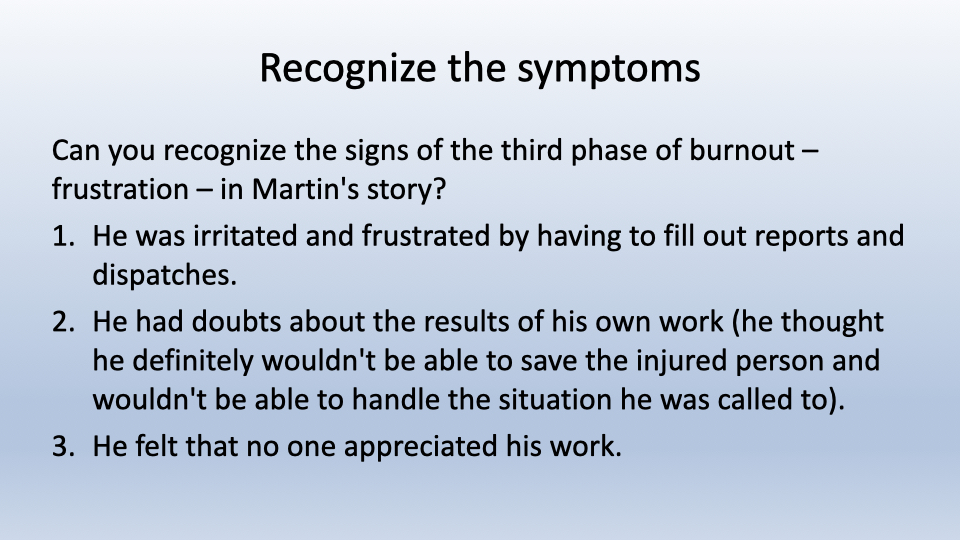 Recognize the symptoms

Can you recognize the signs of the third phase of burnout – frustration – in Martin's story?

1. He was irritated and frustrated by having to fill out reports and dispatches.
2. He had doubts about the results of his own work (he thought he definitely wouldn't be able to save the injured person and wouldn't be able to handle the situation he was called to).
3. He felt that no one appreciated his work.